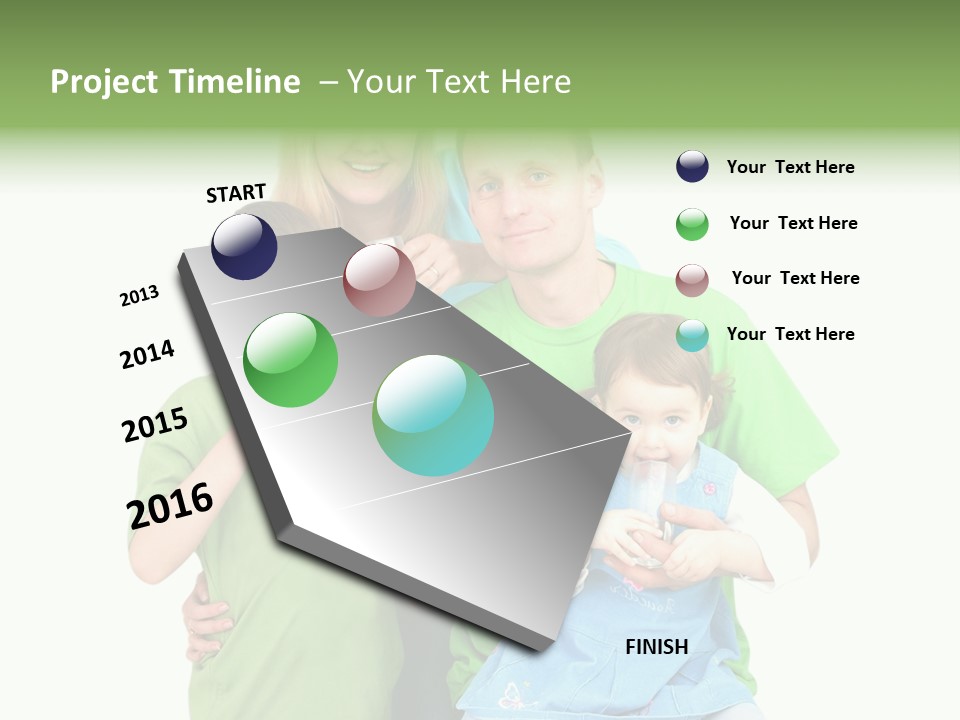 Project Timeline – Your Text Here

START

2013

2014

2015

2016

FINISH

Your Text Here

Your Text Here

Your Text Here

Your Text Here